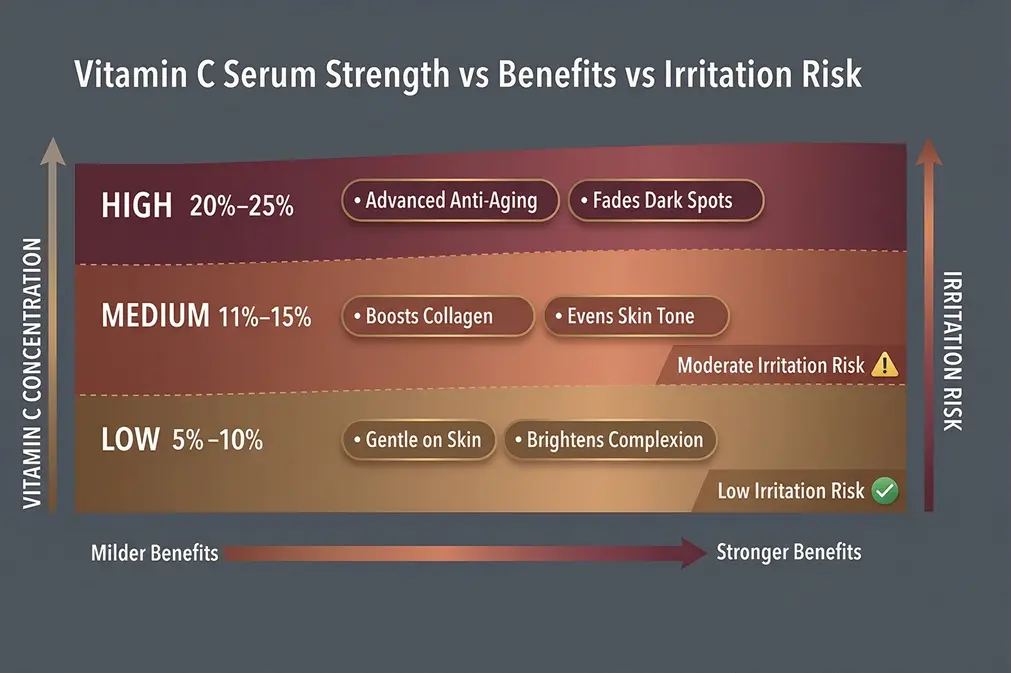 Vitamin C Serum Strength vs Benefits vs Irritation Risk

VITAMIN C CONCENTRATION

HIGH 20%–25%
• Advanced Anti-Aging
• Fades Dark Spots

MEDIUM 11%–15%
• Boosts Collagen
• Evens Skin Tone
Moderate Irritation Risk

LOW 5%–10%
• Gentle on Skin
• Brightens Complexion
Low Irritation Risk

IRRITATION RISK

Milder Benefits
Stronger Benefits